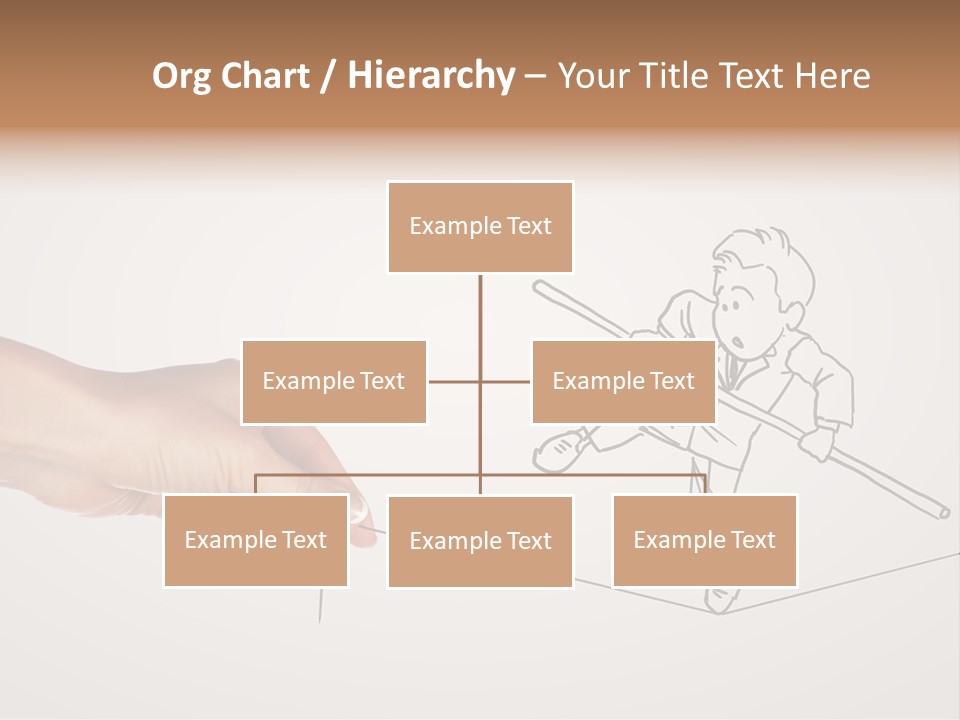 Org Chart / Hierarchy – Your Title Text Here

Example Text

Example Text

Example Text

Example Text

Example Text

Example Text